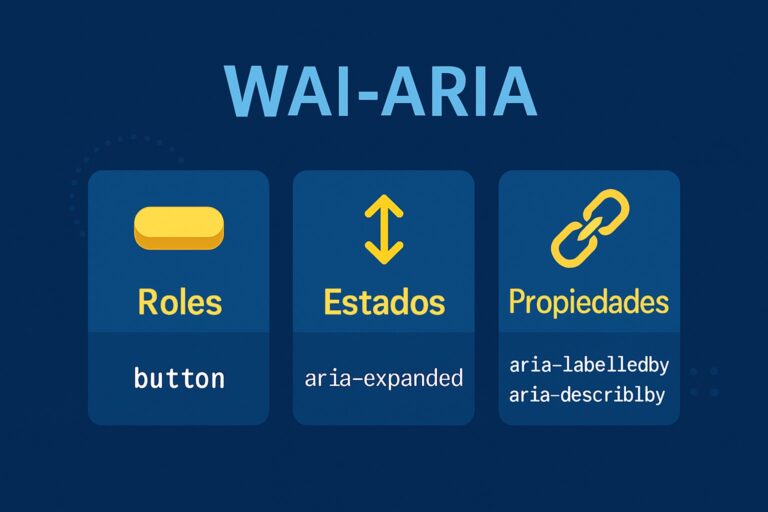 WAI-ARIA

Roles

button

Estados

aria-expanded

Propiedades

aria-labelledby
aria-describlby